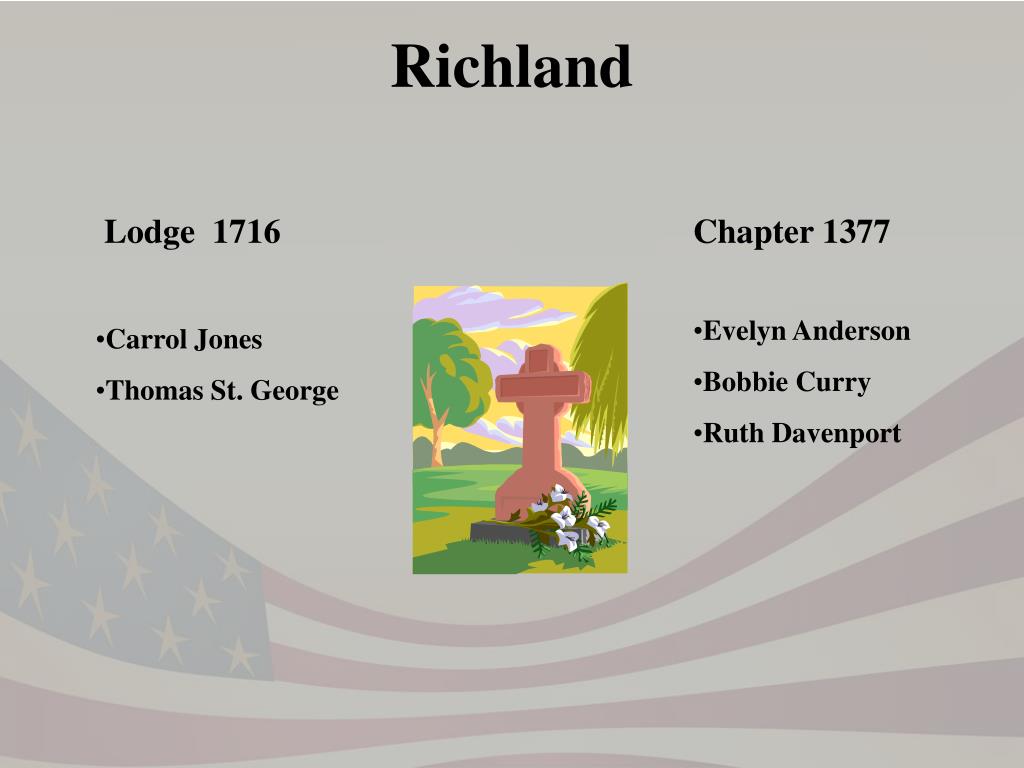 Richland

Lodge 1716

•Carrol Jones

•Thomas St. George

Chapter 1377

•Evelyn Anderson

•Bobbie Curry

•Ruth Davenport